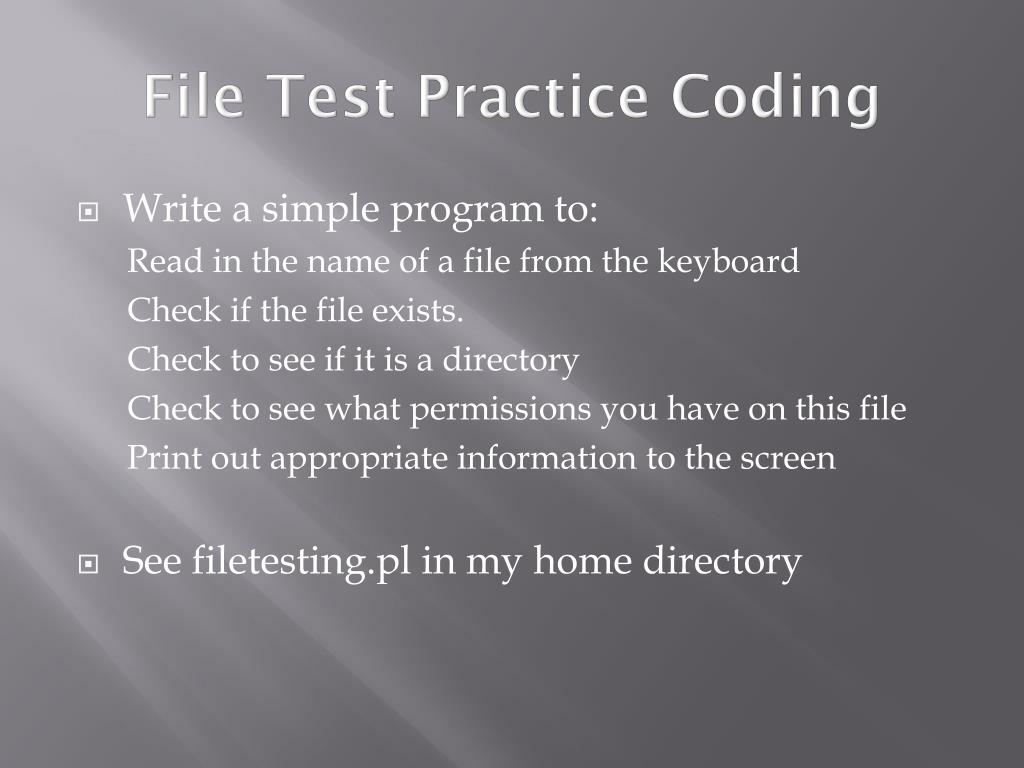 File Test Practice Coding

Write a simple program to:
Read in the name of a file from the keyboard
Check if the file exists.
Check to see if it is a directory
Check to see what permissions you have on this file
Print out appropriate information to the screen

See filetesting.pl in my home directory